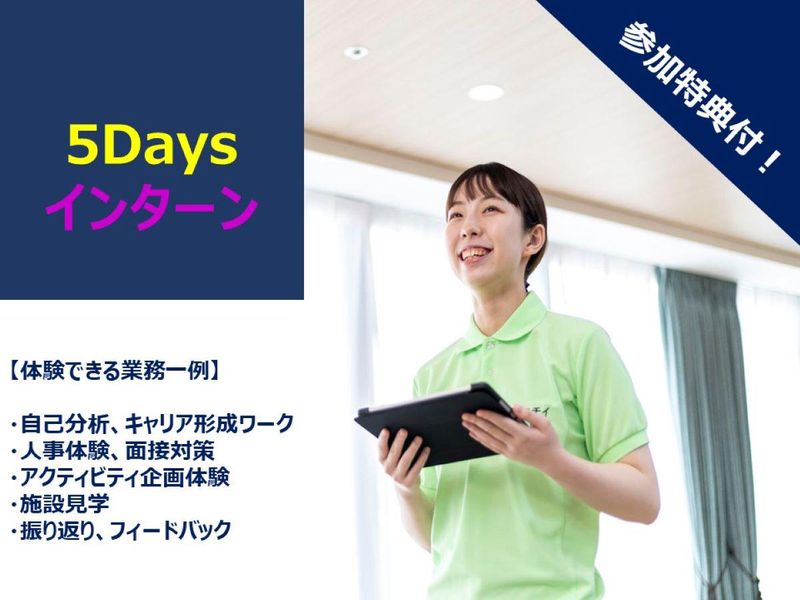 5Days
インターン

参加特典付！

【体験できる業務一例】

・自己分析、キャリア形成ワーク
・人事体験、面接対策
・アクティビティ企画体験
・施設見学
・振り返り、フィードバック